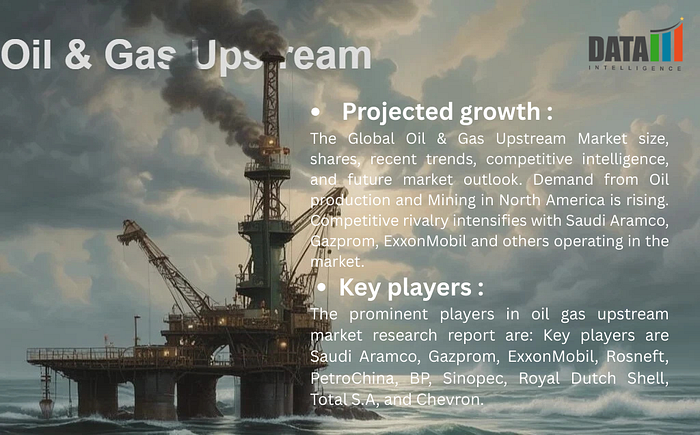 Oil & Gas Upstream

DATA
INTELLIGENCE

• Projected growth :

The Global Oil & Gas Upstream Market size, shares, recent trends, competitive intelligence, and future market outlook. Demand from Oil production and Mining in North America is rising. Competitive rivalry intensifies with Saudi Aramco, Gazprom, ExxonMobil and others operating in the market.

• Key players :

The prominent players in oil gas upstream market research report are: Key players are Saudi Aramco, Gazprom, ExxonMobil, Rosneft, PetroChina, BP, Sinopec, Royal Dutch Shell, Total S.A, and Chevron.